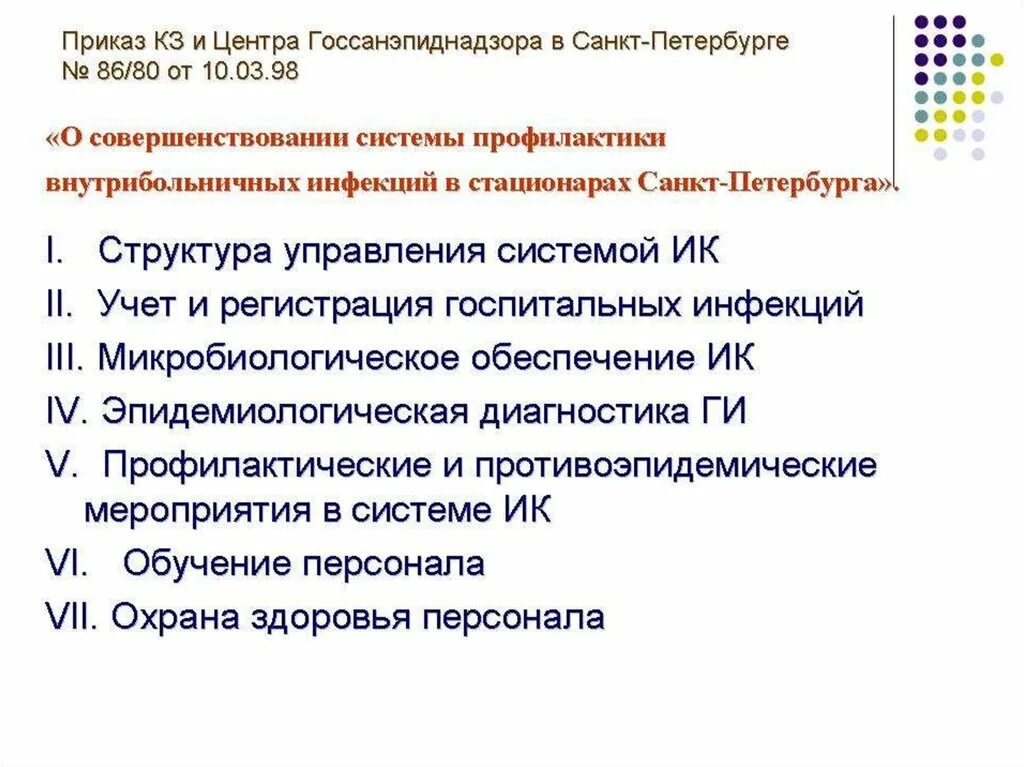 Приказ КЗ и Центра Госсанэпиднадзора в Санкт-Петербурге № 86/80 от 10.03.98

«О совершенствовании системы профилактики внутрибольничных инфекций в стационарах Санкт-Петербурга».

I. Структура управления системой ИК
II. Учет и регистрация госпитальных инфекций
III. Микробиологическое обеспечение ИК
IV. Эпидемиологическая диагностика ГИ
V. Профилактические и противоэпидемические мероприятия в системе ИК
VI. Обучение персонала
VII. Охрана здоровья персонала